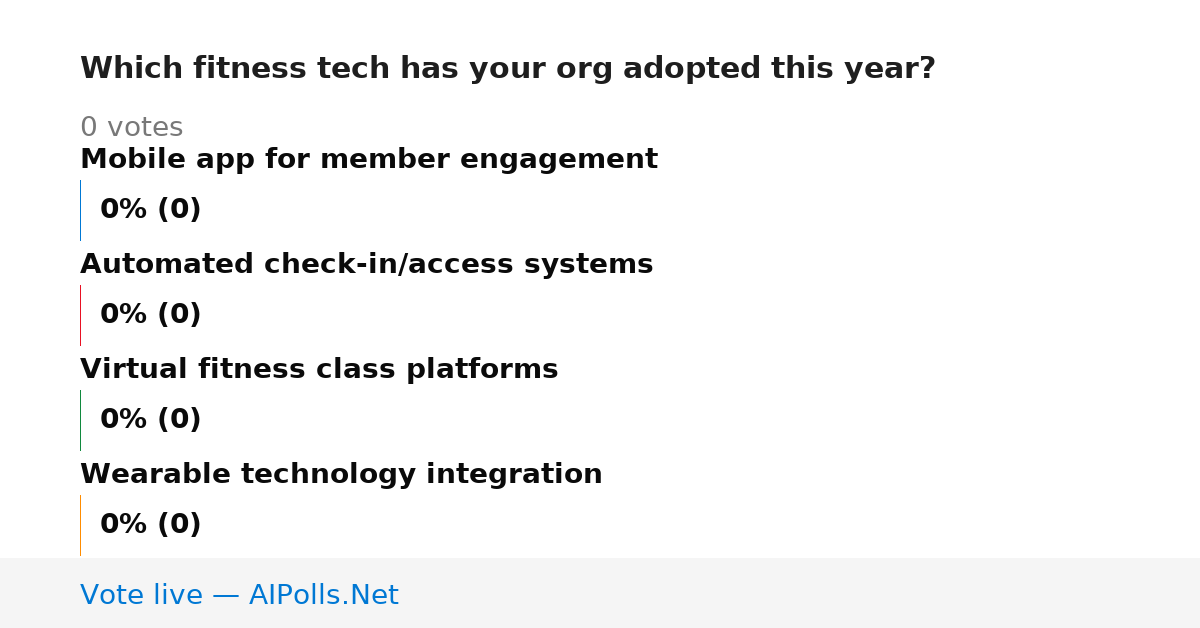 Which fitness tech has your org adopted this year?

0 votes

Mobile app for member engagement

0% (0)

Automated check-in/access systems

0% (0)

Virtual fitness class platforms

0% (0)

Wearable technology integration

0% (0)

Vote live — AIPolls.Net